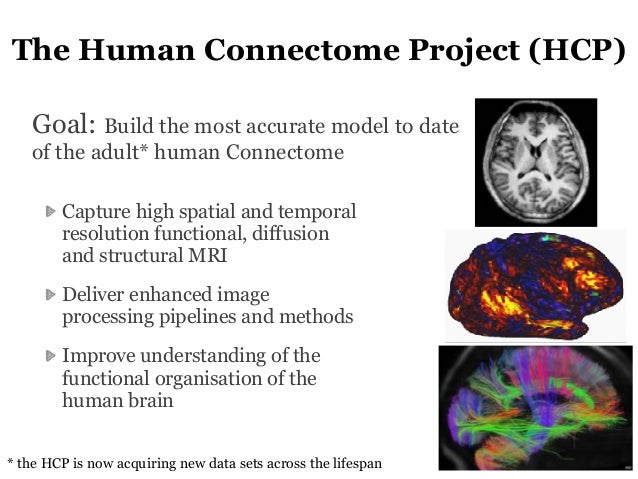 The Human Connectome Project (HCP)

Goal: Build the most accurate model to date of the adult* human Connectome

Capture high spatial and temporal resolution functional, diffusion and structural MRI

Deliver enhanced image processing pipelines and methods

Improve understanding of the functional organisation of the human brain

* the HCP is now acquiring new data sets across the lifespan